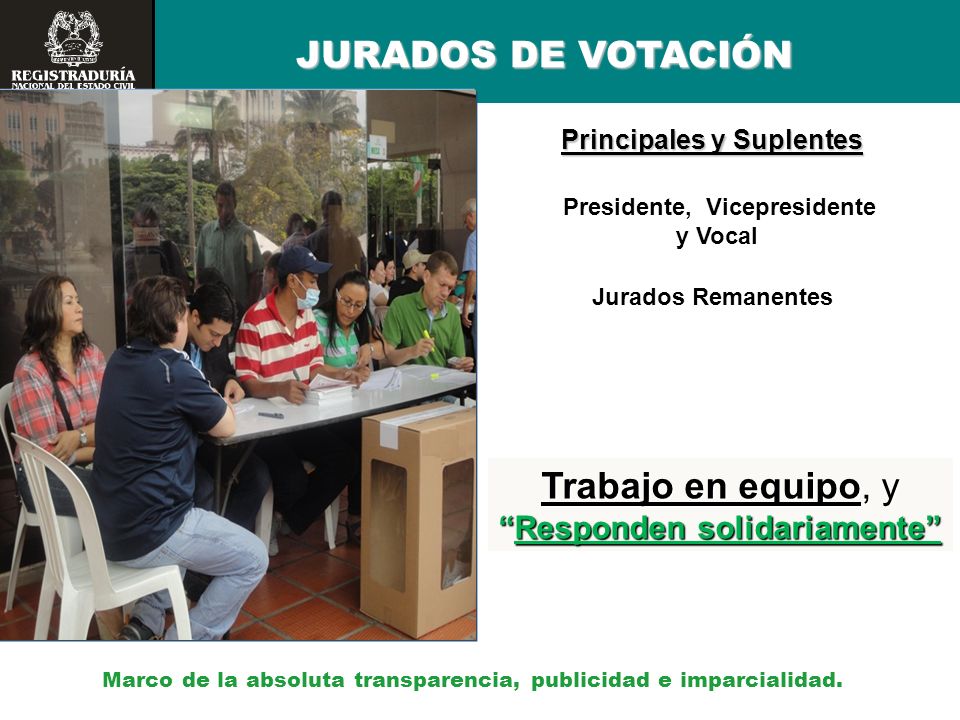 REGISTRADURÍA
NACIONAL DEL ESTADO CIVIL

JURADOS DE VOTACIÓN

Principales y Suplentes

Presidente, Vicepresidente y Vocal

Jurados Remanentes

Trabajo en equipo, y
"Responden solidariamente"

Marco de la absoluta transparencia, publicidad e imparcialidad.